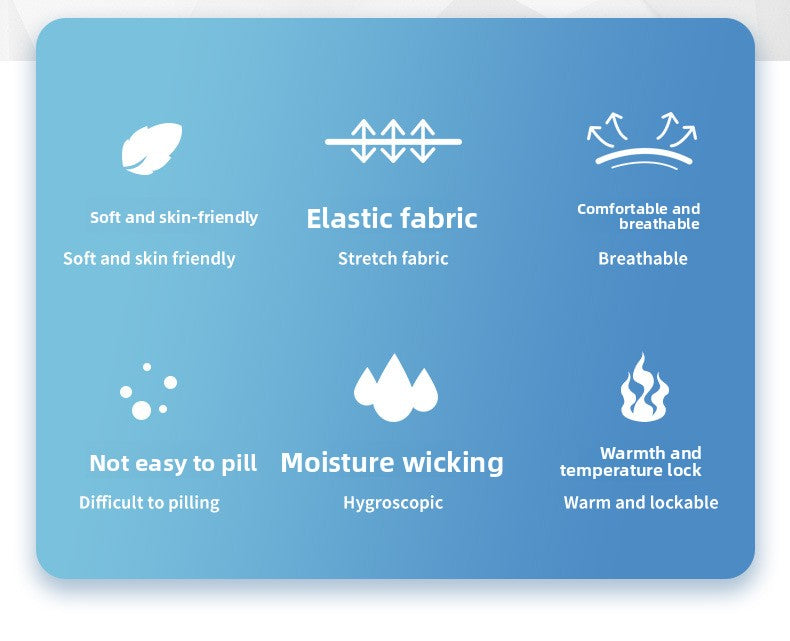 Soft and skin-friendly

Soft and skin friendly

Elastic fabric

Stretch fabric

Comfortable and breathable

Breathable

Not easy to pill

Difficult to pilling

Moisture wicking

Hygroscopic

Warmth and temperature lock

Warm and lockable